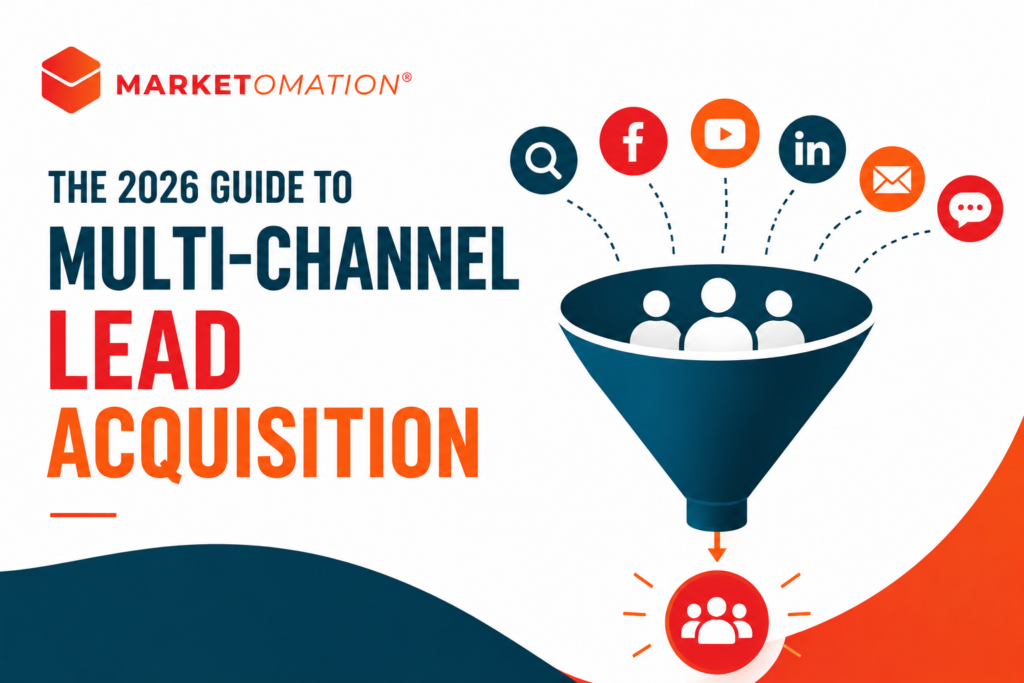 MARKETOMATION®

THE 2026 GUIDE TO
MULTI-CHANNEL
LEAD
ACQUISITION

f
in